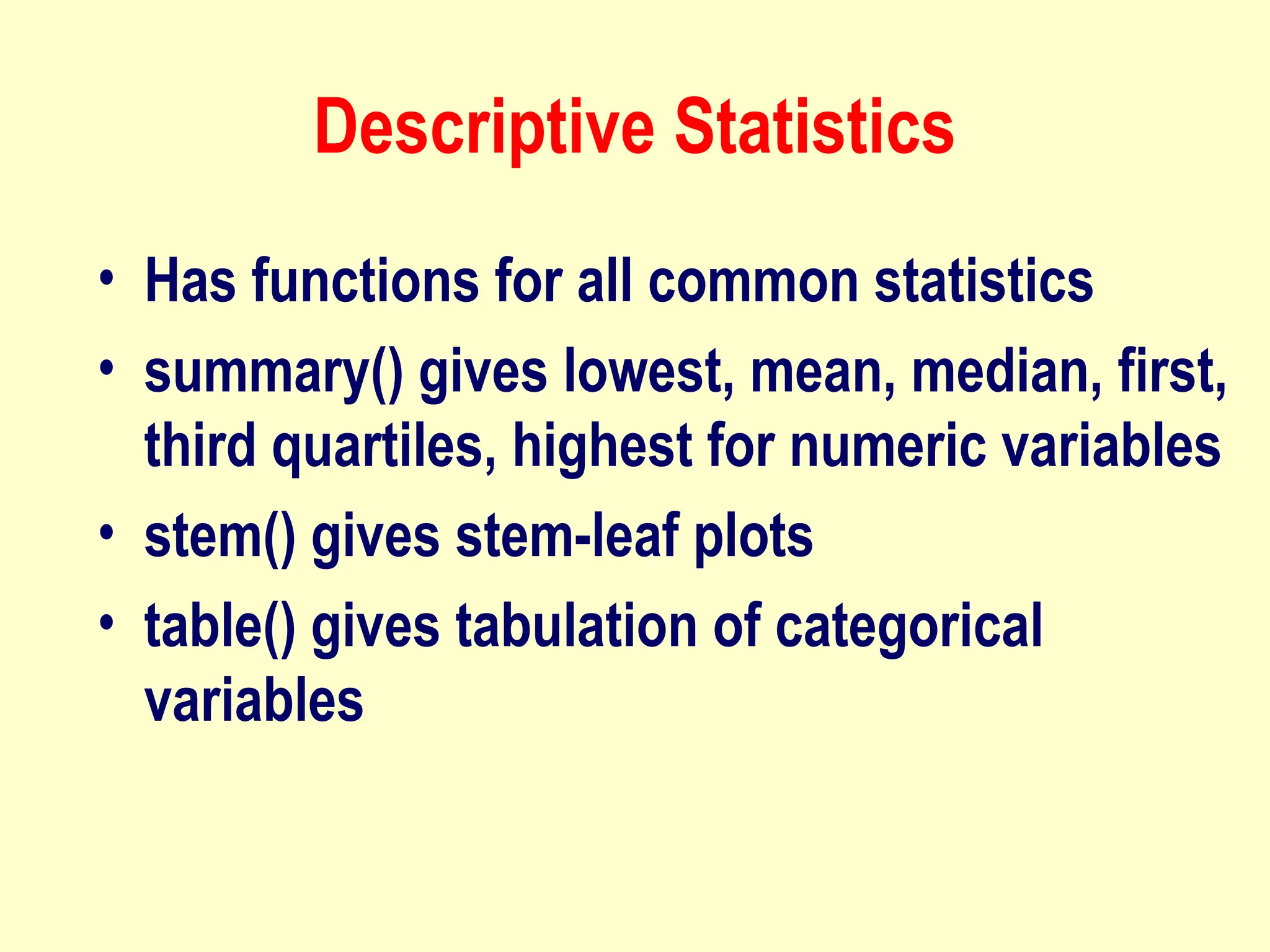 Descriptive Statistics

• Has functions for all common statistics
• summary() gives lowest, mean, median, first, third quartiles, highest for numeric variables
• stem() gives stem-leaf plots
• table() gives tabulation of categorical variables